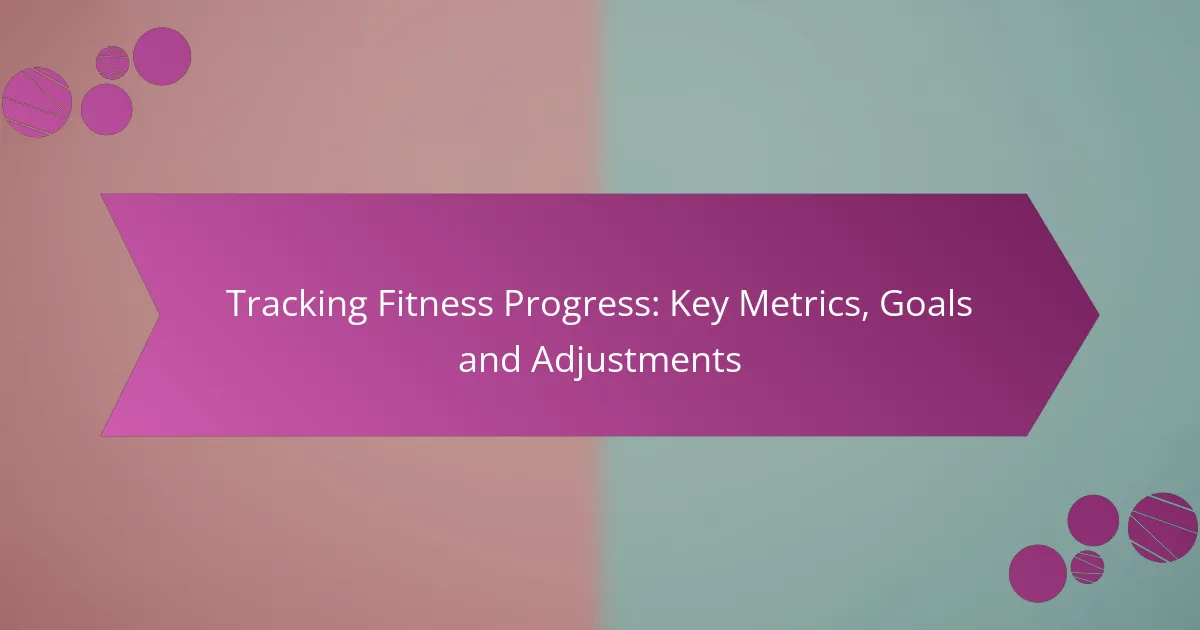 Tracking Fitness Progress: Key Metrics, Goals and Adjustments